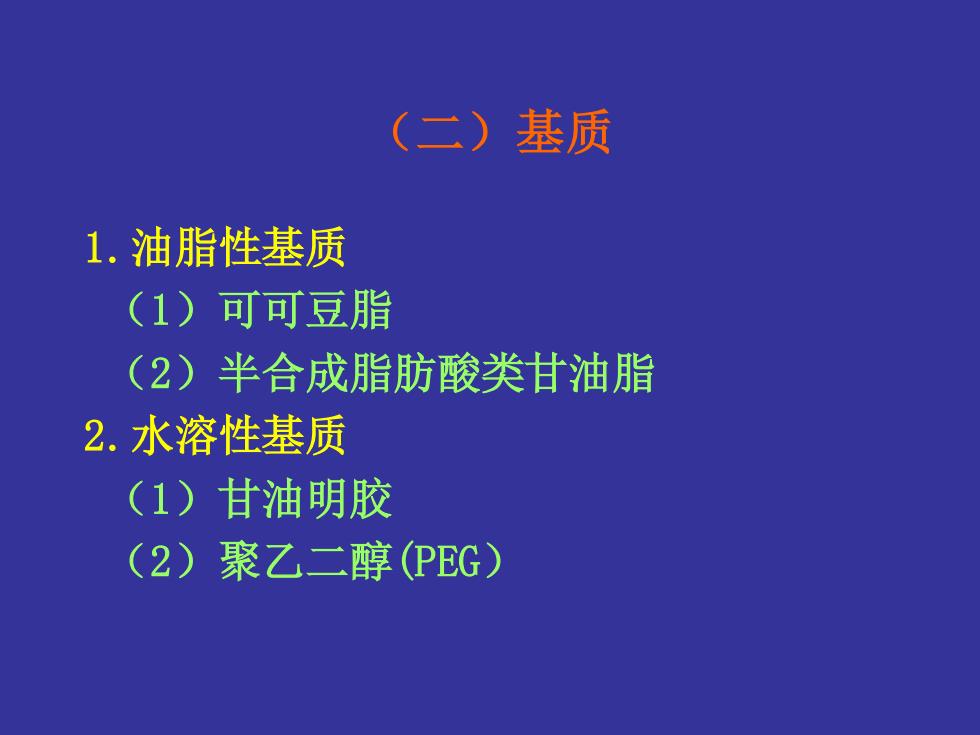 （二）基质

1.油脂性基质
（1）可可豆脂
（2）半合成脂肪酸类甘油脂
2.水溶性基质
（1）甘油明胶
（2）聚乙二醇(PEG)